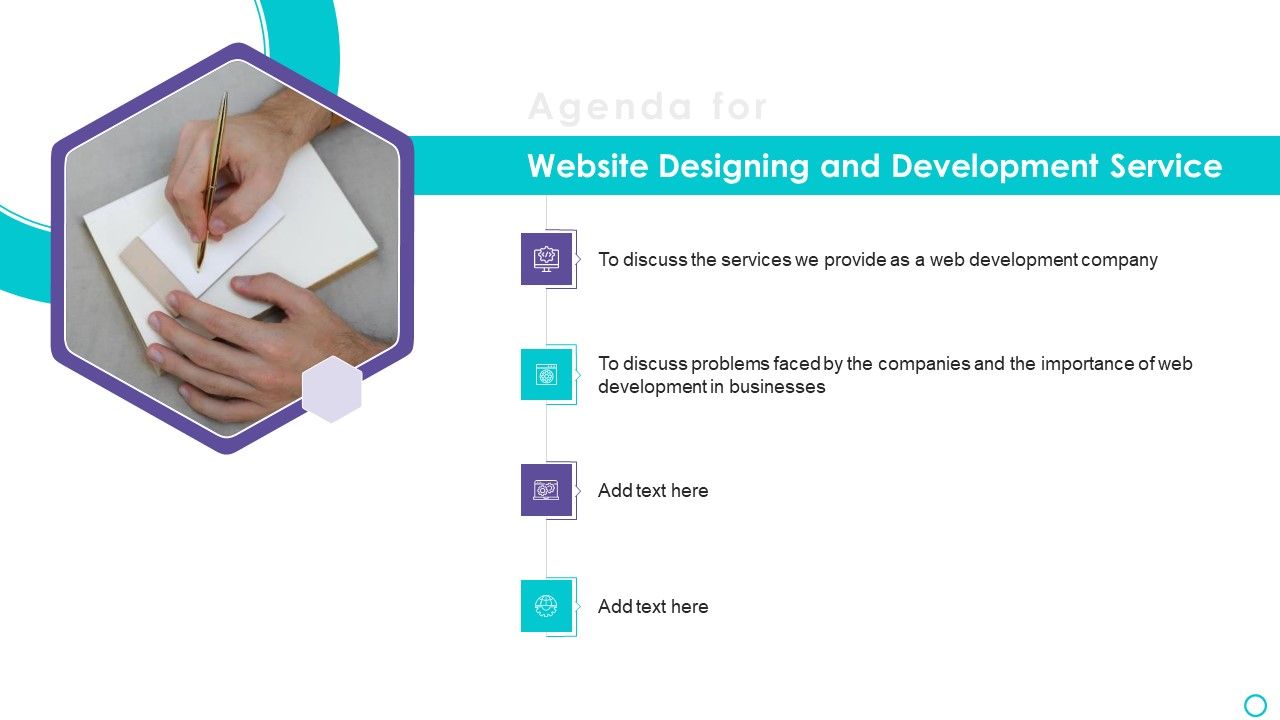 Agenda for

Website Designing and Development Service

To discuss the services we provide as a web development company

To discuss problems faced by the companies and the importance of web development in businesses

Add text here

Add text here